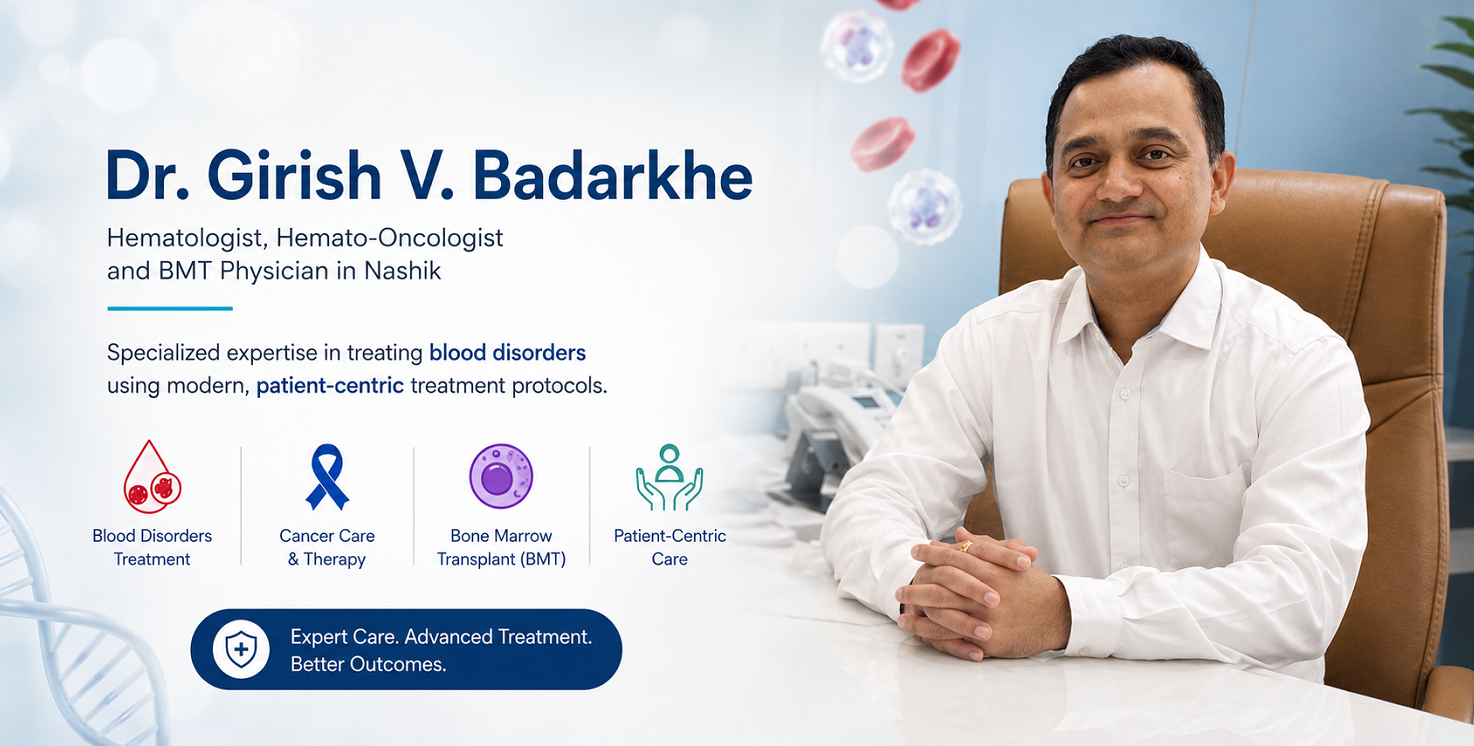 Dr. Girish V. Badarkhe

Hematologist, Hemato-Oncologist and BMT Physician in Nashik

Specialized expertise in treating blood disorders using modern, patient-centric treatment protocols.

Blood Disorders Treatment

Cancer Care & Therapy

Bone Marrow Transplant (BMT)

Patient-Centric Care

Expert Care. Advanced Treatment. Better Outcomes.